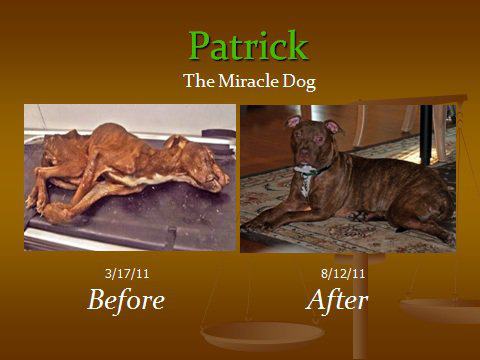 Patrick

The Miracle Dog

3/17/11

Before

8/12/11

After